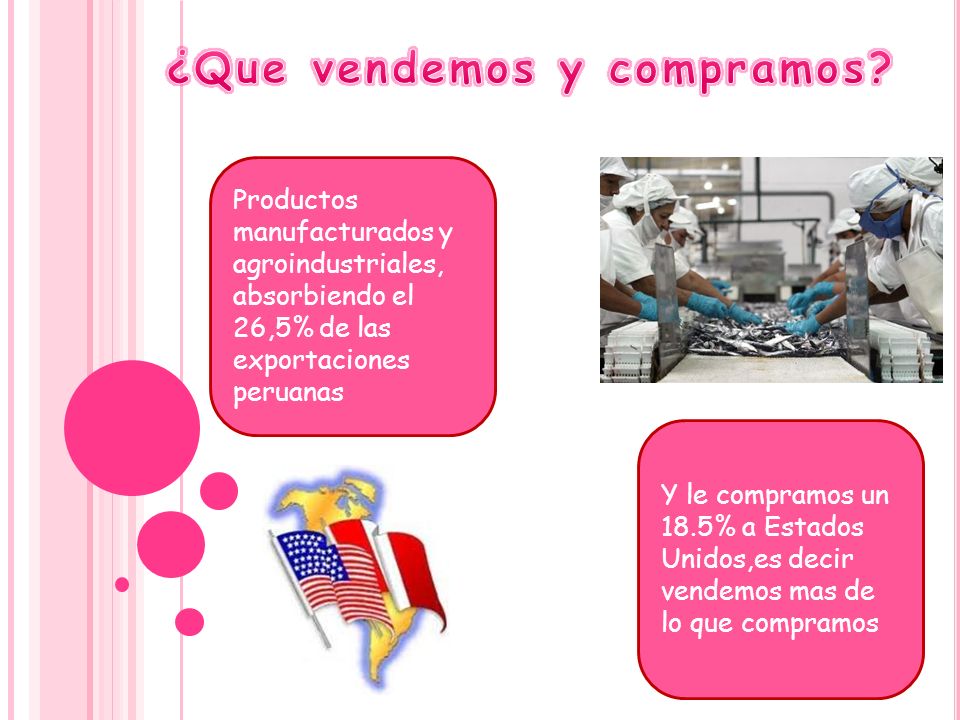 ¿Que vendemos y compramos?

Productos manufacturados y agroindustriales, absorbiendo el 26,5% de las exportaciones peruanas

Y le compramos un 18.5% a Estados Unidos,es decir vendemos mas de lo que compramos